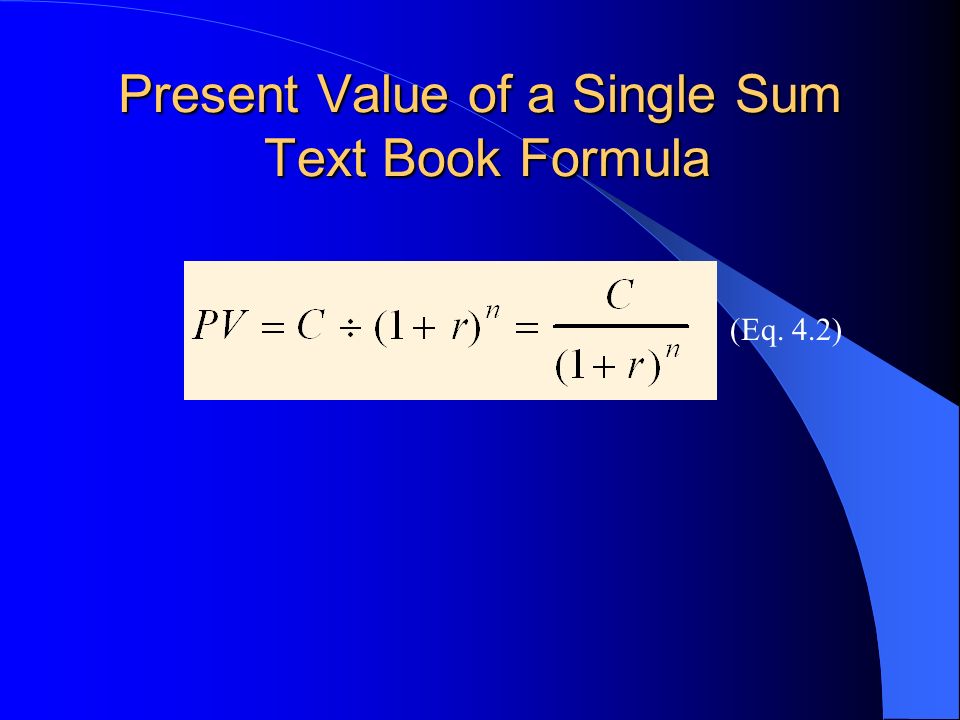 Present Value of a Single Sum Text Book Formula

$PV = C \div (1+r)^n = \frac{C}{(1+r)^n}$ (Eq. 4.2)